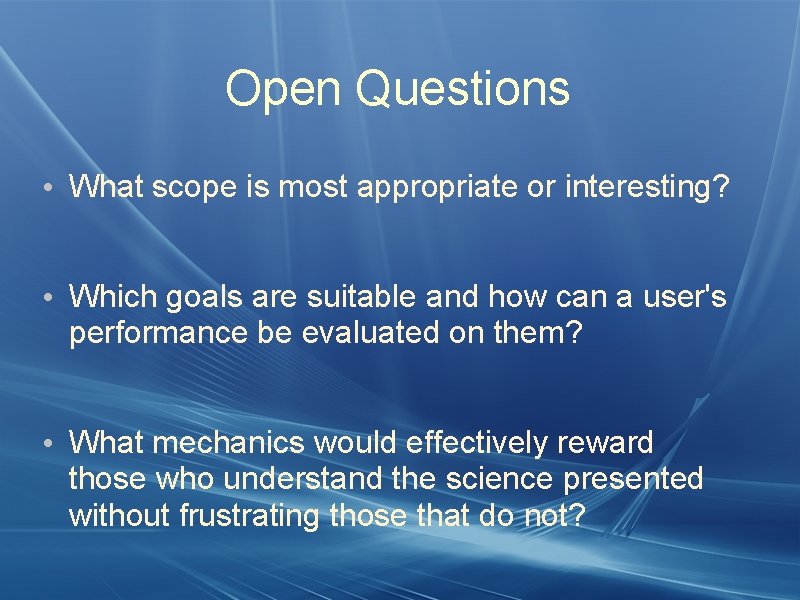 Open Questions

• What scope is most appropriate or interesting?

• Which goals are suitable and how can a user's performance be evaluated on them?

• What mechanics would effectively reward those who understand the science presented without frustrating those that do not?